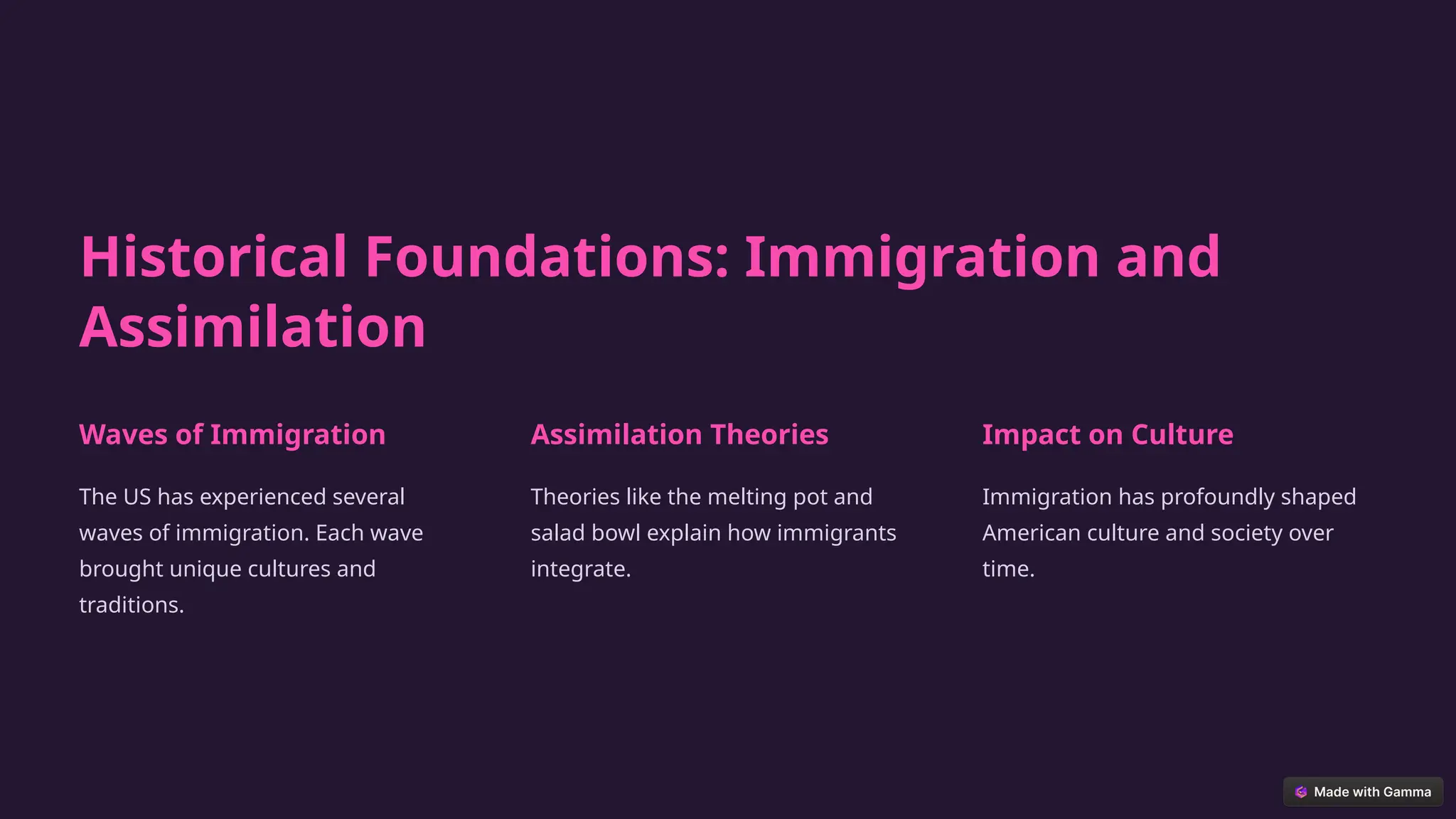 Historical Foundations: Immigration and Assimilation

Waves of Immigration

The US has experienced several waves of immigration. Each wave brought unique cultures and traditions.

Assimilation Theories

Theories like the melting pot and salad bowl explain how immigrants integrate.

Impact on Culture

Immigration has profoundly shaped American culture and society over time.

Made with Gamma